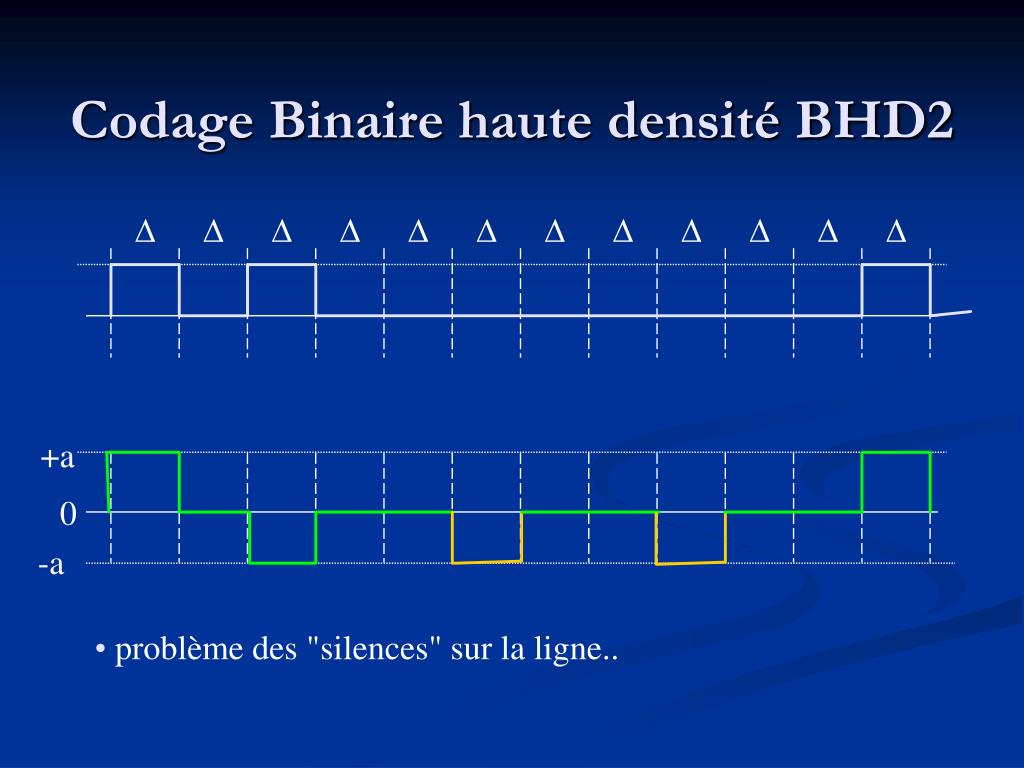 Codage Binaire haute densité BHD2

Δ Δ Δ Δ Δ Δ Δ Δ Δ Δ Δ Δ

+a

0

-a

• problème des "silences" sur la ligne..